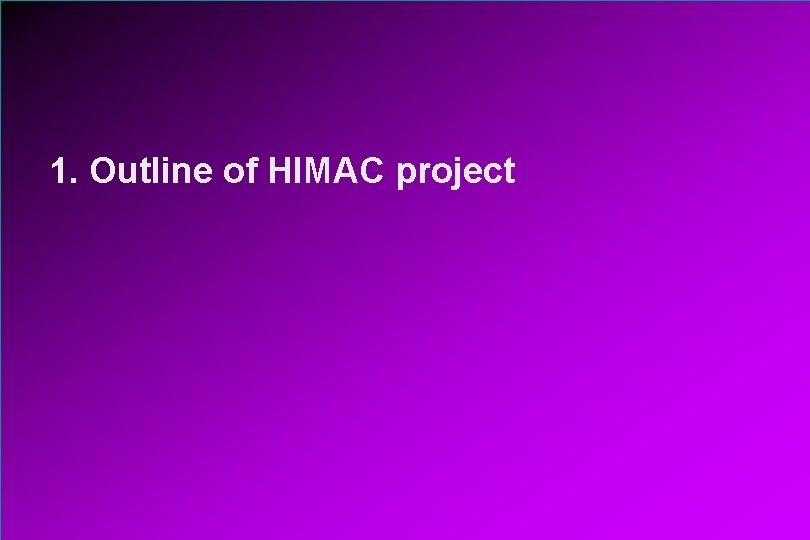 1. Outline of HIMAC project